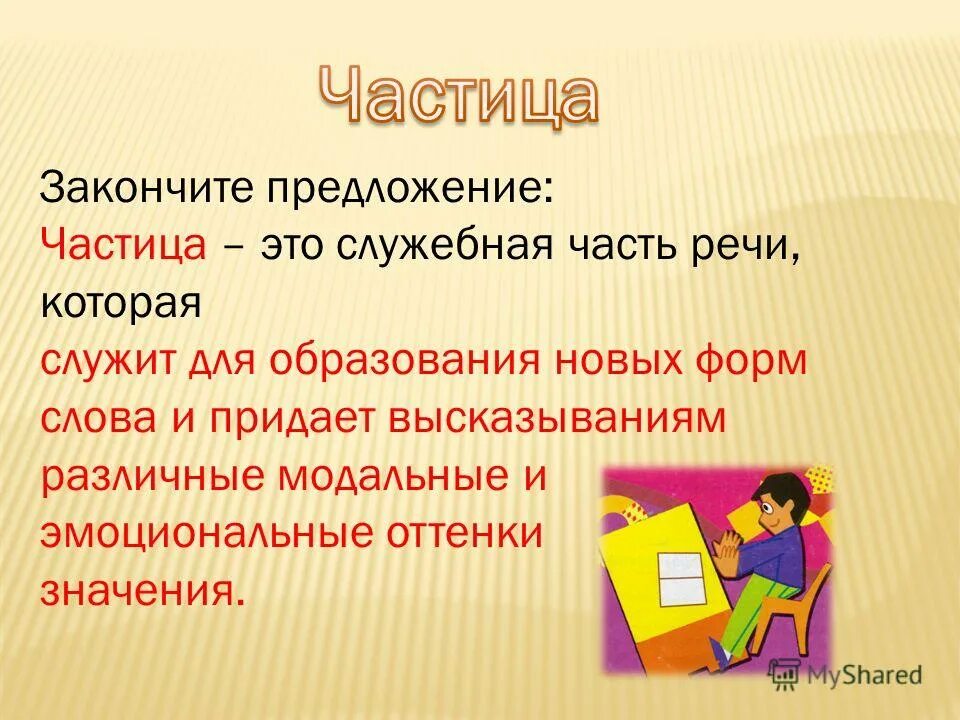 Частица

Закончите предложение:
Частица – это служебная часть речи, которая
служит для образования новых форм слова и придает высказываниям различные модальные и эмоциональные оттенки значения.

MyShared